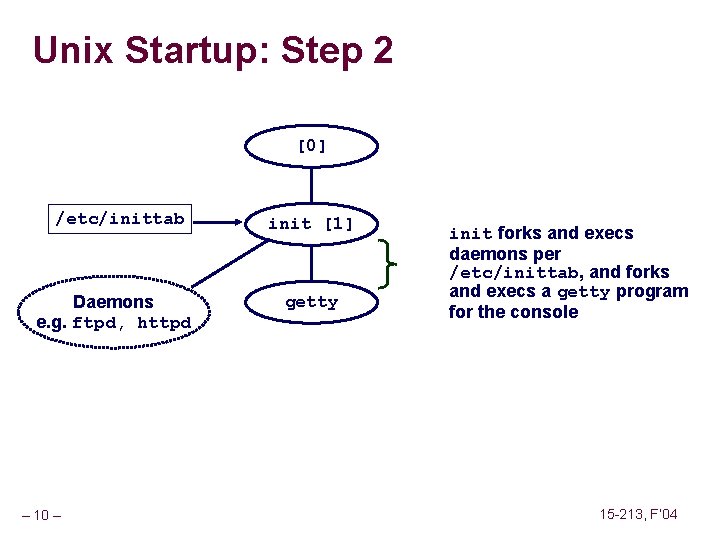 Unix Startup: Step 2

[0]

/etc/inittab

init [1]

Daemons
e.g. ftpd, httpd

getty

init forks and execs daemons per /etc/inittab, and forks and execs a getty program for the console

– 10 –

15-213, F'04